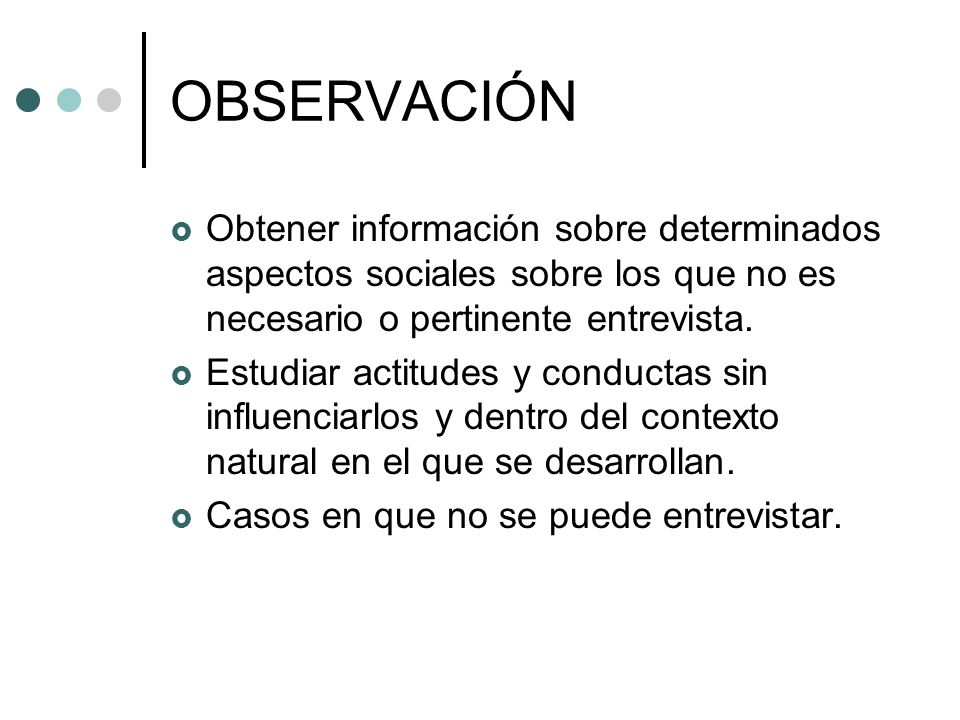 OBSERVACIÓN

Obtener información sobre determinados aspectos sociales sobre los que no es necesario o pertinente entrevista.

Estudiar actitudes y conductas sin influenciarlos y dentro del contexto natural en el que se desarrollan.

Casos en que no se puede entrevistar.